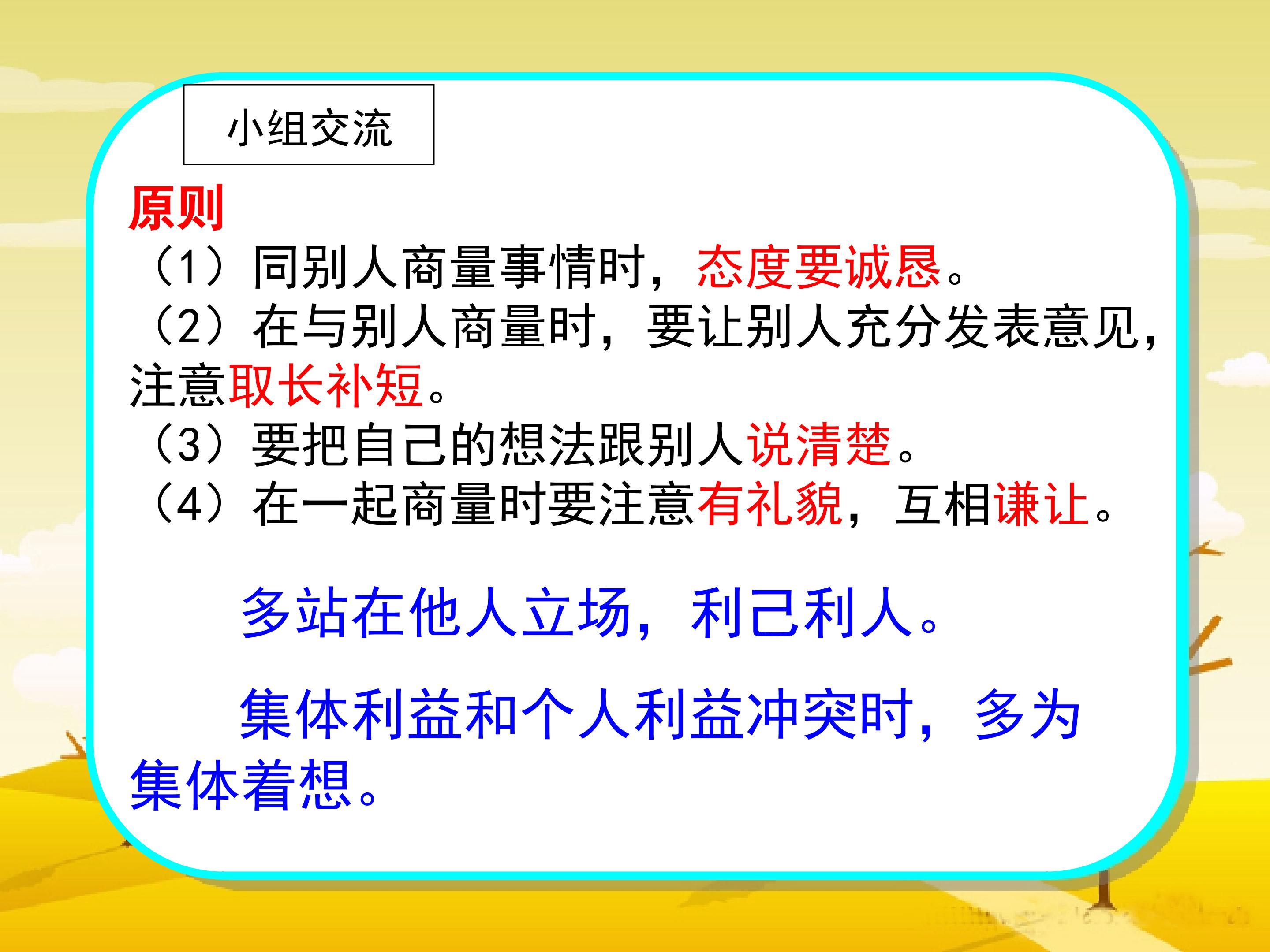 小组交流

原则

（1）同别人商量事情时，态度要诚恳。

（2）在与别人商量时，要让别人充分发表意见，注意取长补短。

（3）要把自己的想法跟别人说清楚。

（4）在一起商量时要注意有礼貌，互相谦让。

多站在他人立场，利己利人。

集体利益和个人利益冲突时，多为集体着想。